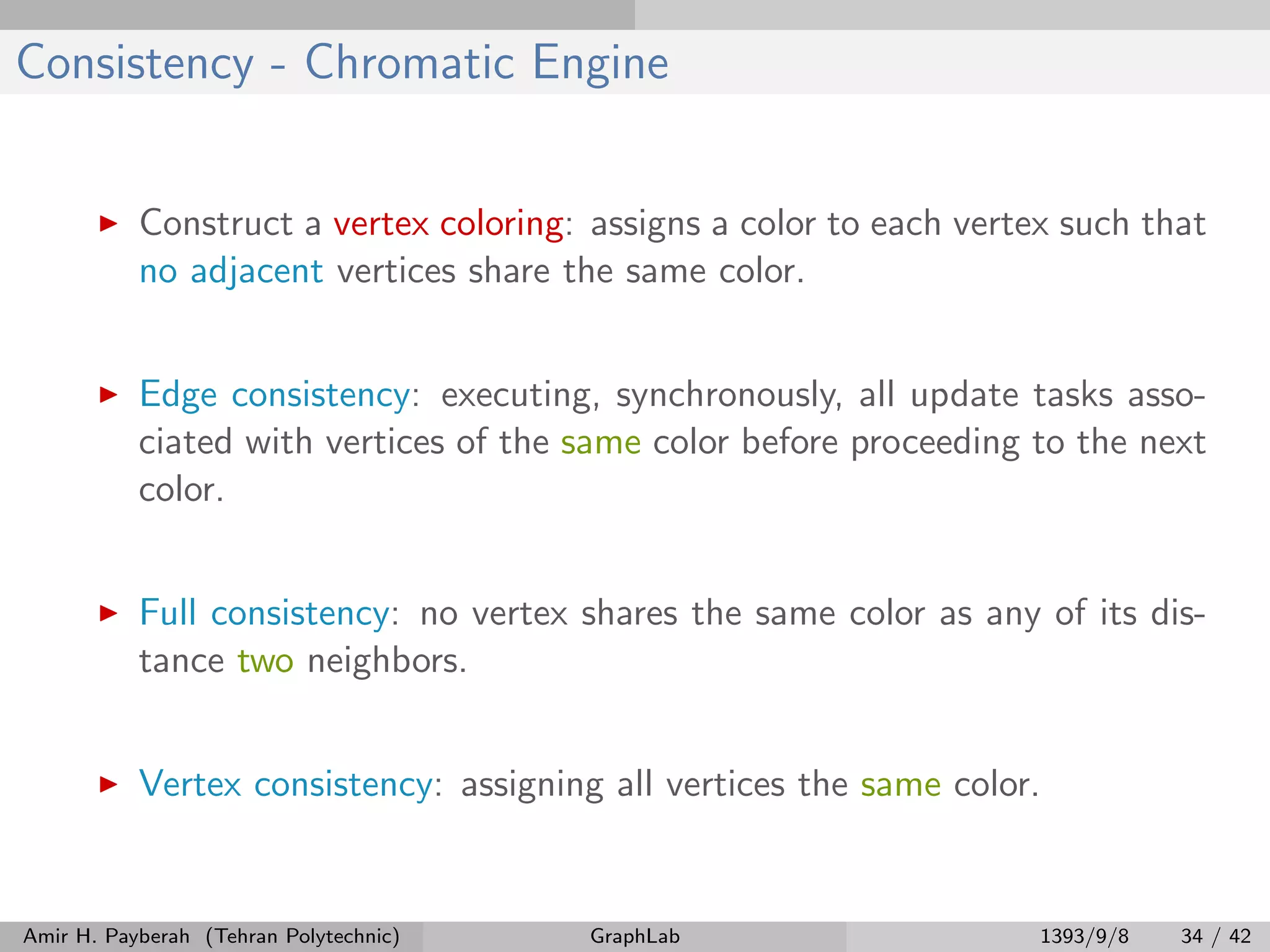 Consistency - Chromatic Engine

▶ Construct a vertex coloring: assigns a color to each vertex such that no adjacent vertices share the same color.

▶ Edge consistency: executing, synchronously, all update tasks associated with vertices of the same color before proceeding to the next color.

▶ Full consistency: no vertex shares the same color as any of its distance two neighbors.

▶ Vertex consistency: assigning all vertices the same color.

Amir H. Payberah (Tehran Polytechnic) GraphLab 1393/9/8 34 / 42